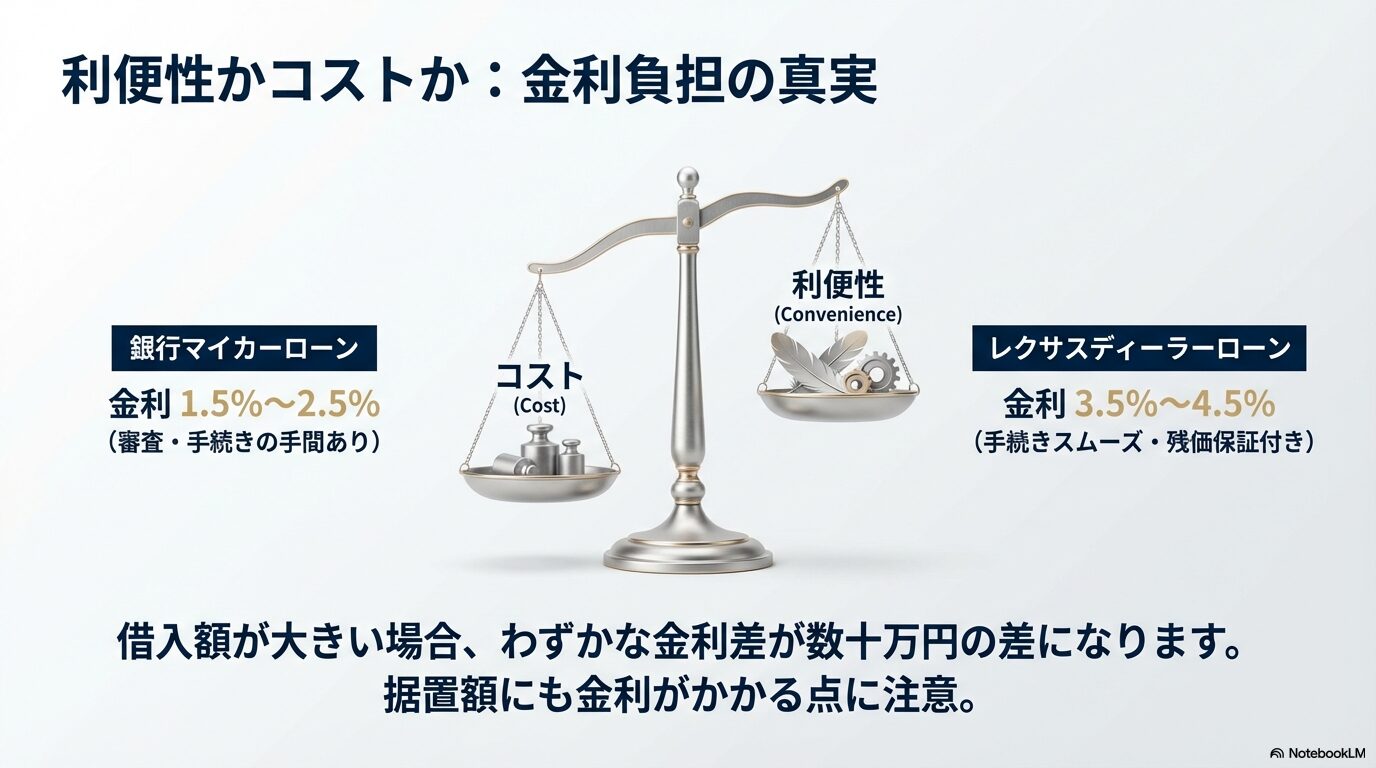 利便性かコストか：金利負担の真実

銀行マイカーローン
金利 1.5%〜2.5%
（審査・手続きの手間あり）

コスト
(Cost)

利便性
(Convenience)

レクサスディーラーローン
金利 3.5%〜4.5%
（手続きスムーズ・残価保証付き）

借入額が大きい場合、わずかな金利差が数十万円の差になります。
据置額にも金利がかかる点に注意。

NotebookLM